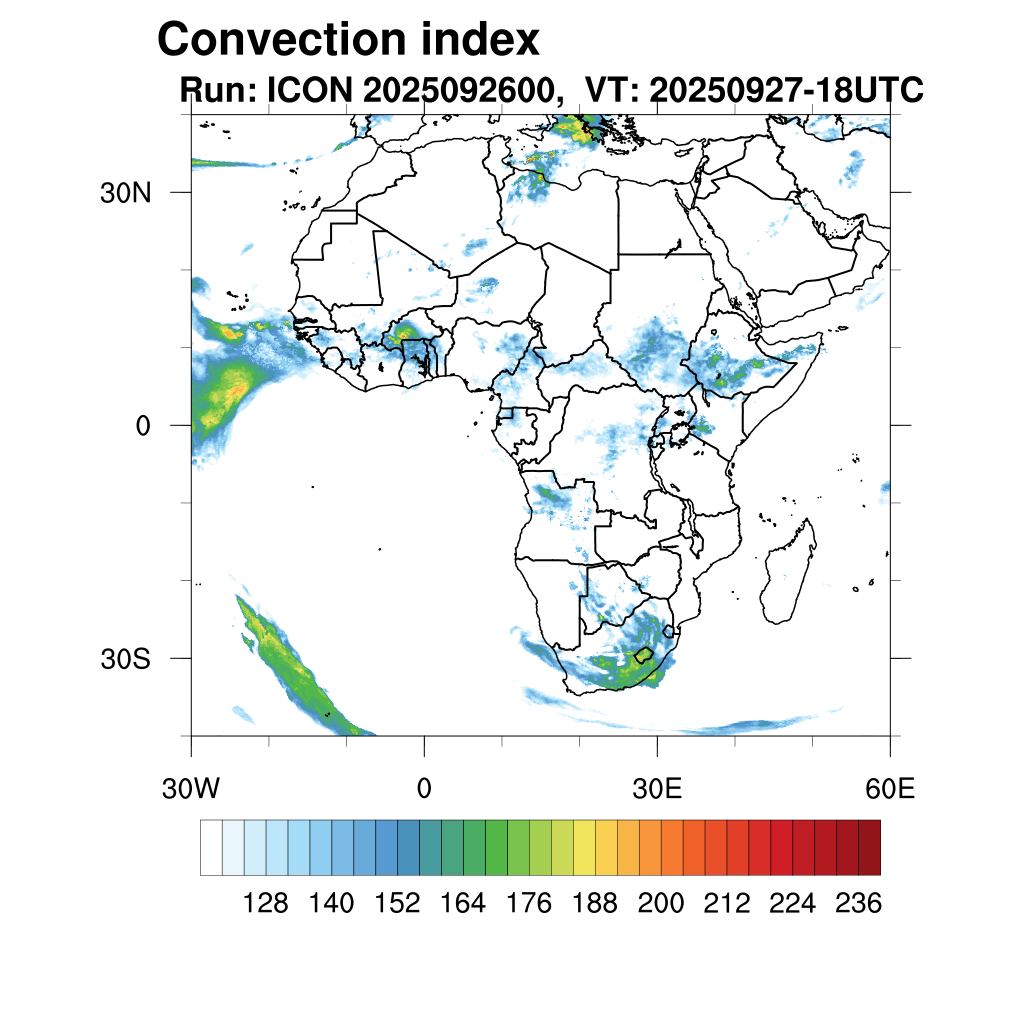 Convection index
Run: ICON 2025092600, VT: 20250927-18UTC

30N
0
30S

30W
0
30E
60E

128 140 152 164 176 188 200 212 224 236